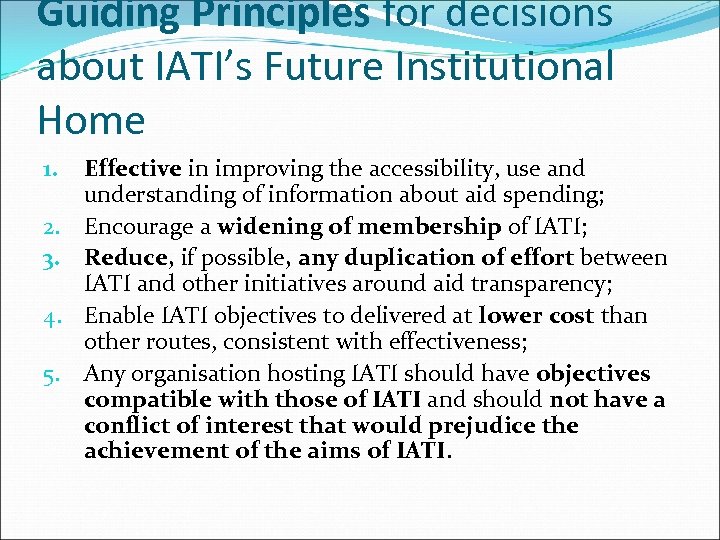 Guiding Principles for decisions about IATI's Future Institutional Home

1. Effective in improving the accessibility, use and understanding of information about aid spending;
2. Encourage a widening of membership of IATI;
3. Reduce, if possible, any duplication of effort between IATI and other initiatives around aid transparency;
4. Enable IATI objectives to delivered at lower cost than other routes, consistent with effectiveness;
5. Any organisation hosting IATI should have objectives compatible with those of IATI and should not have a conflict of interest that would prejudice the achievement of the aims of IATI.